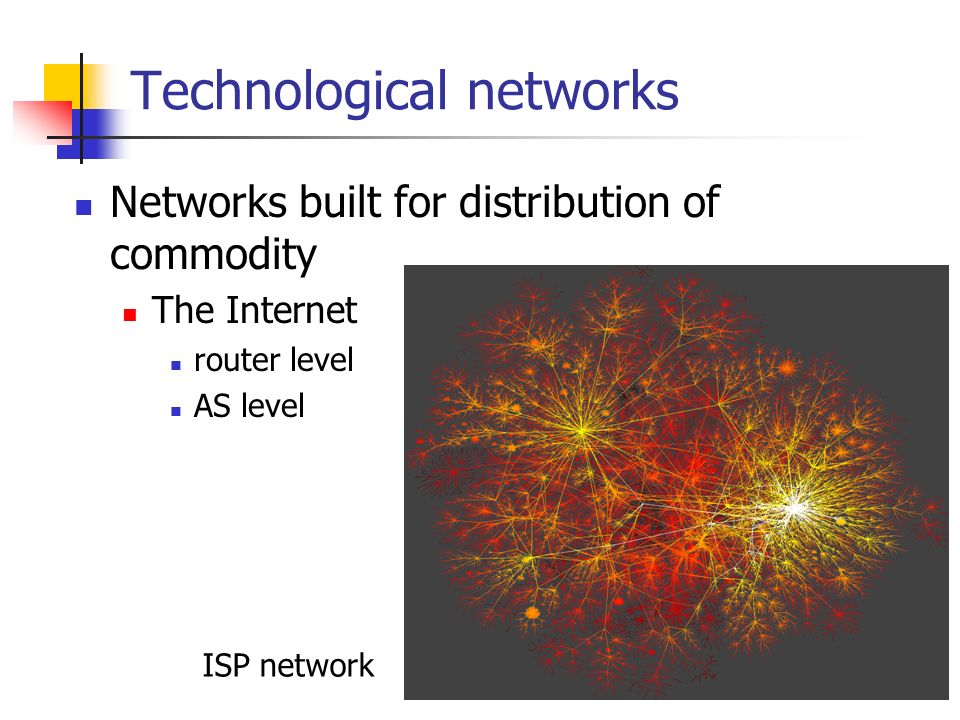 Technological networks

Networks built for distribution of commodity

The Internet

router level

AS level

ISP network